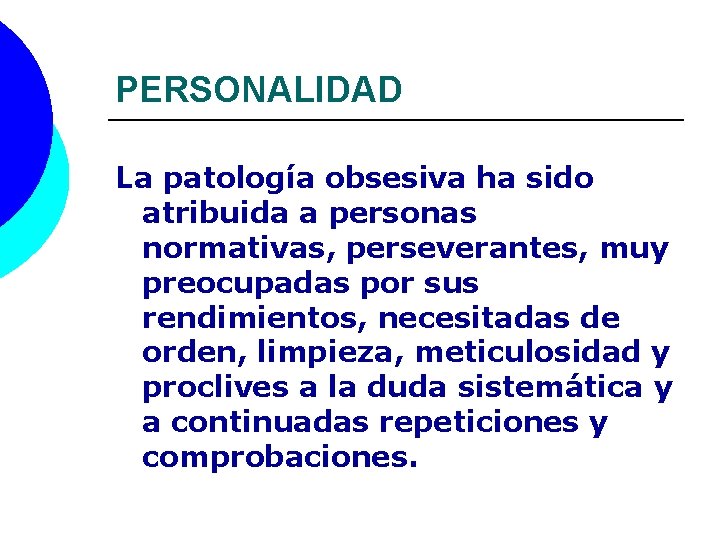 PERSONALIDAD

La patología obsesiva ha sido atribuida a personas normativas, perseverantes, muy preocupadas por sus rendimientos, necesitadas de orden, limpieza, meticulosidad y proclives a la duda sistemática y a continuadas repeticiones y comprobaciones.